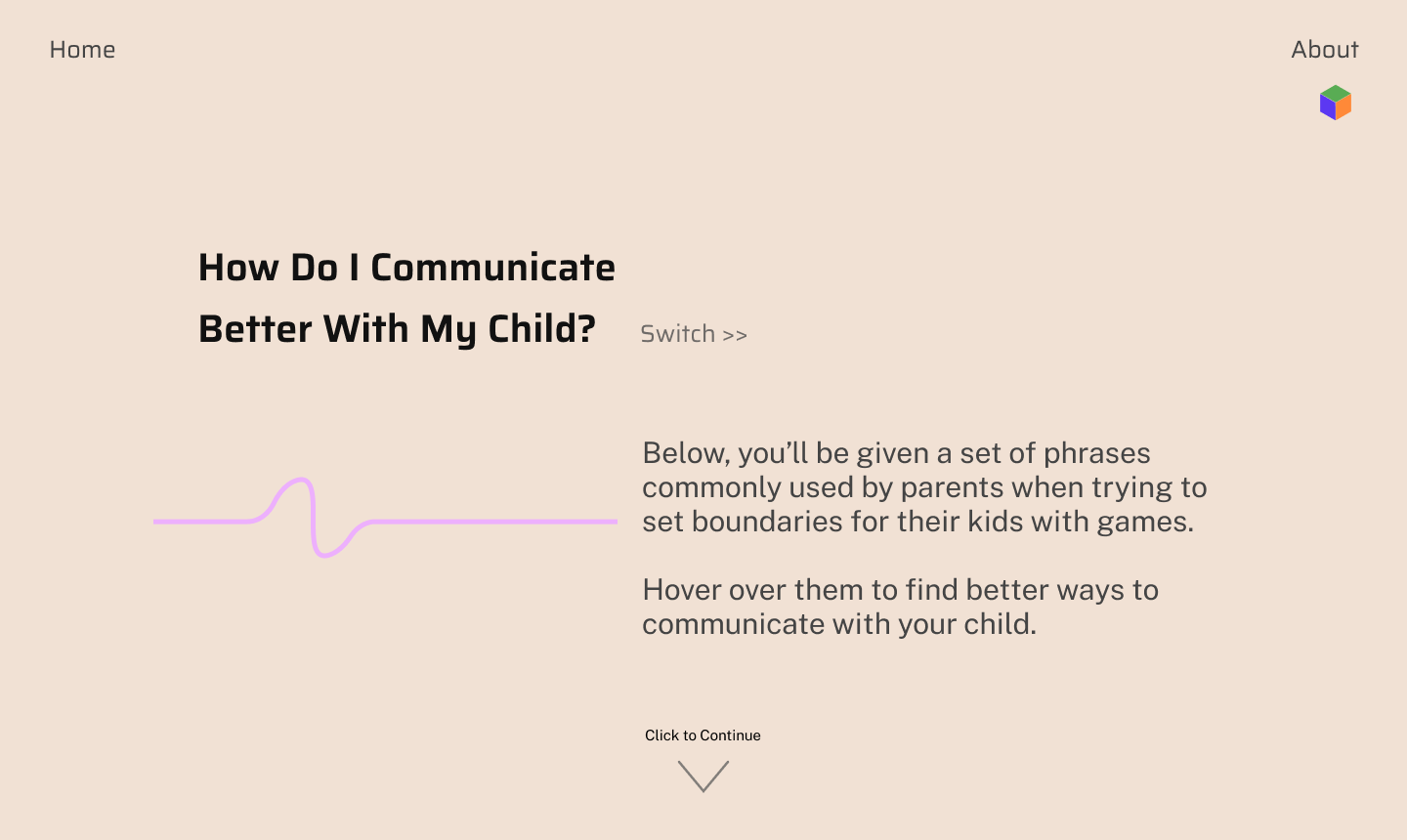 Home

About

How Do I Communicate Better With My Child?

Switch >>

Below, you'll be given a set of phrases commonly used by parents when trying to set boundaries for their kids with games.

Hover over them to find better ways to communicate with your child.

Click to Continue